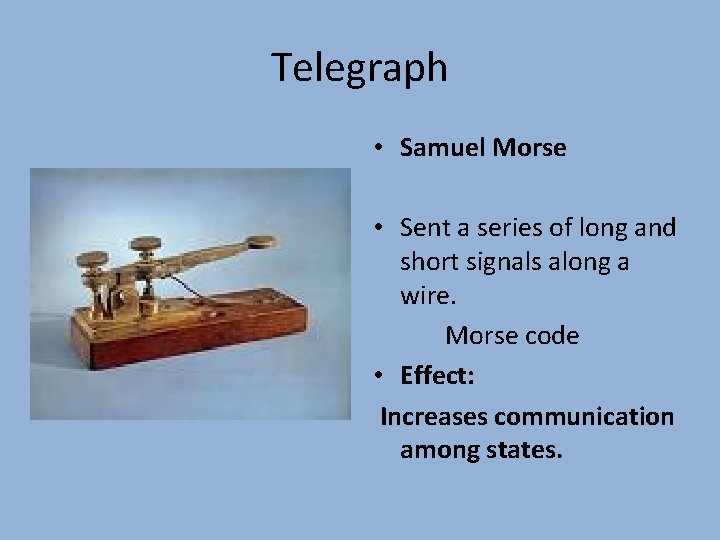 Telegraph

• Samuel Morse

• Sent a series of long and short signals along a wire.

Morse code

• Effect:

Increases communication among states.